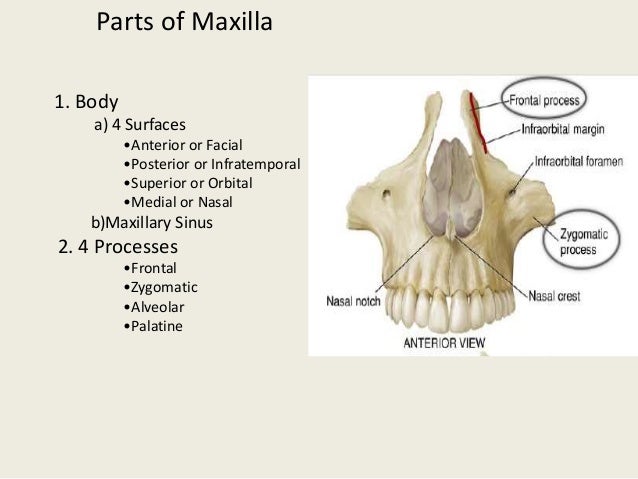 Parts of Maxilla

1. Body
a) 4 Surfaces
•Anterior or Facial
•Posterior or Infratemporal
•Superior or Orbital
•Medial or Nasal
b)Maxillary Sinus
2. 4 Processes
•Frontal
•Zygomatic
•Alveolar
•Palatine

Frontal process
Infraorbital margin
Infraorbital foramen
Zygomatic process
Nasal notch
Nasal crest
ANTERIOR VIEW